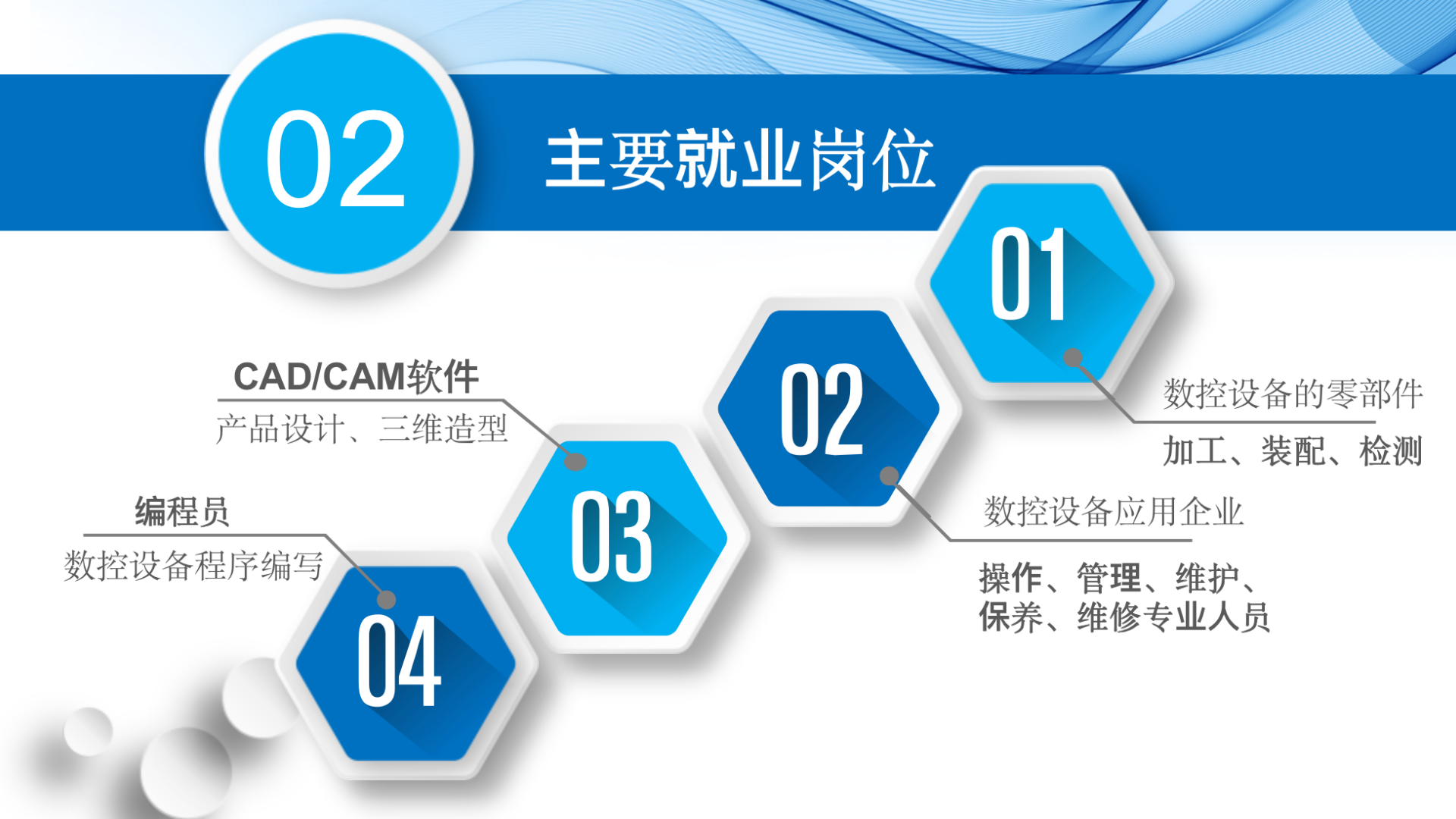 02

主要就业岗位

01

数控设备的零部件

加工、装配、检测

02

数控设备应用企业

操作、管理、维护、保养、维修专业人员

03

CAD/CAM软件

产品设计、三维造型

04

编程员

数控设备程序编写